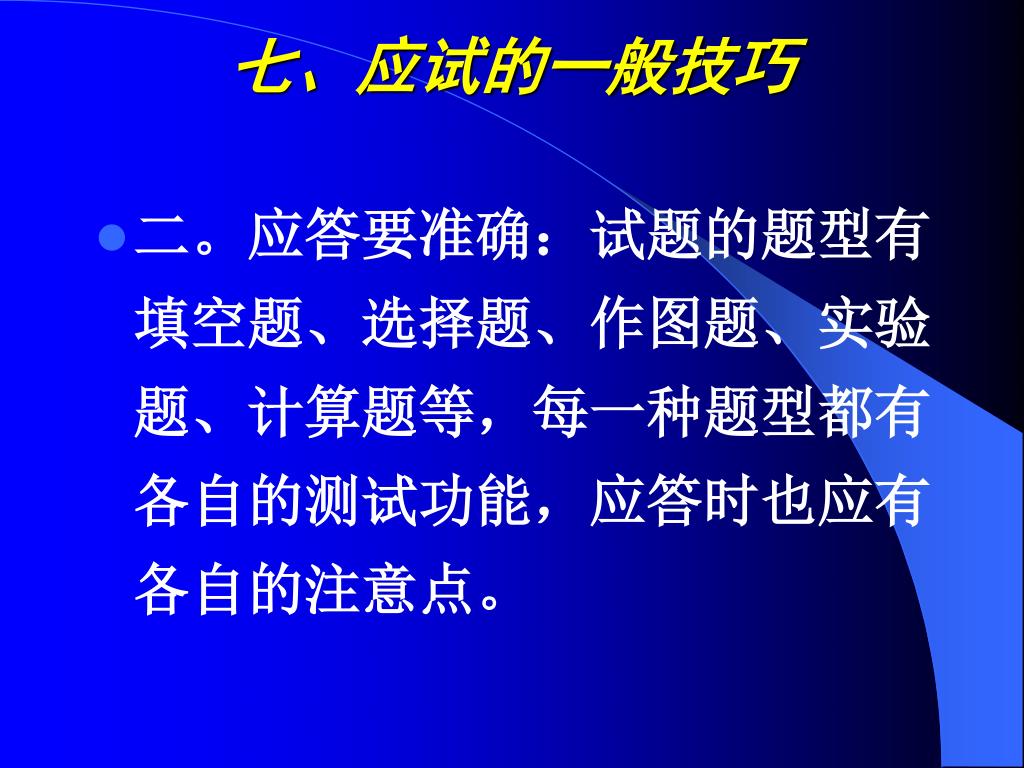 七、应试的一般技巧

二。应答要准确：试题的题型有填空题、选择题、作图题、实验题、计算题等，每一种题型都有各自的测试功能，应答时也应有各自的注意点。